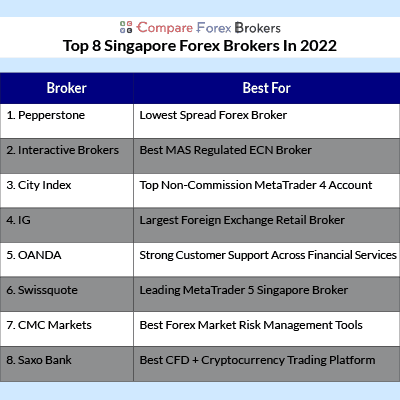 Compare Forex Brokers

Top 8 Singapore Forex Brokers In 2022

| Broker | Best For |
|---|---|
| 1. Pepperstone | Lowest Spread Forex Broker |
| 2. Interactive Brokers | Best MAS Regulated ECN Broker |
| 3. City Index | Top Non-Commission MetaTrader 4 Account |
| 4. IG | Largest Foreign Exchange Retail Broker |
| 5. OANDA | Strong Customer Support Across Financial Services |
| 6. Swissquote | Leading MetaTrader 5 Singapore Broker |
| 7. CMC Markets | Best Forex Market Risk Management Tools |
| 8. Saxo Bank | Best CFD + Cryptocurrency Trading Platform |